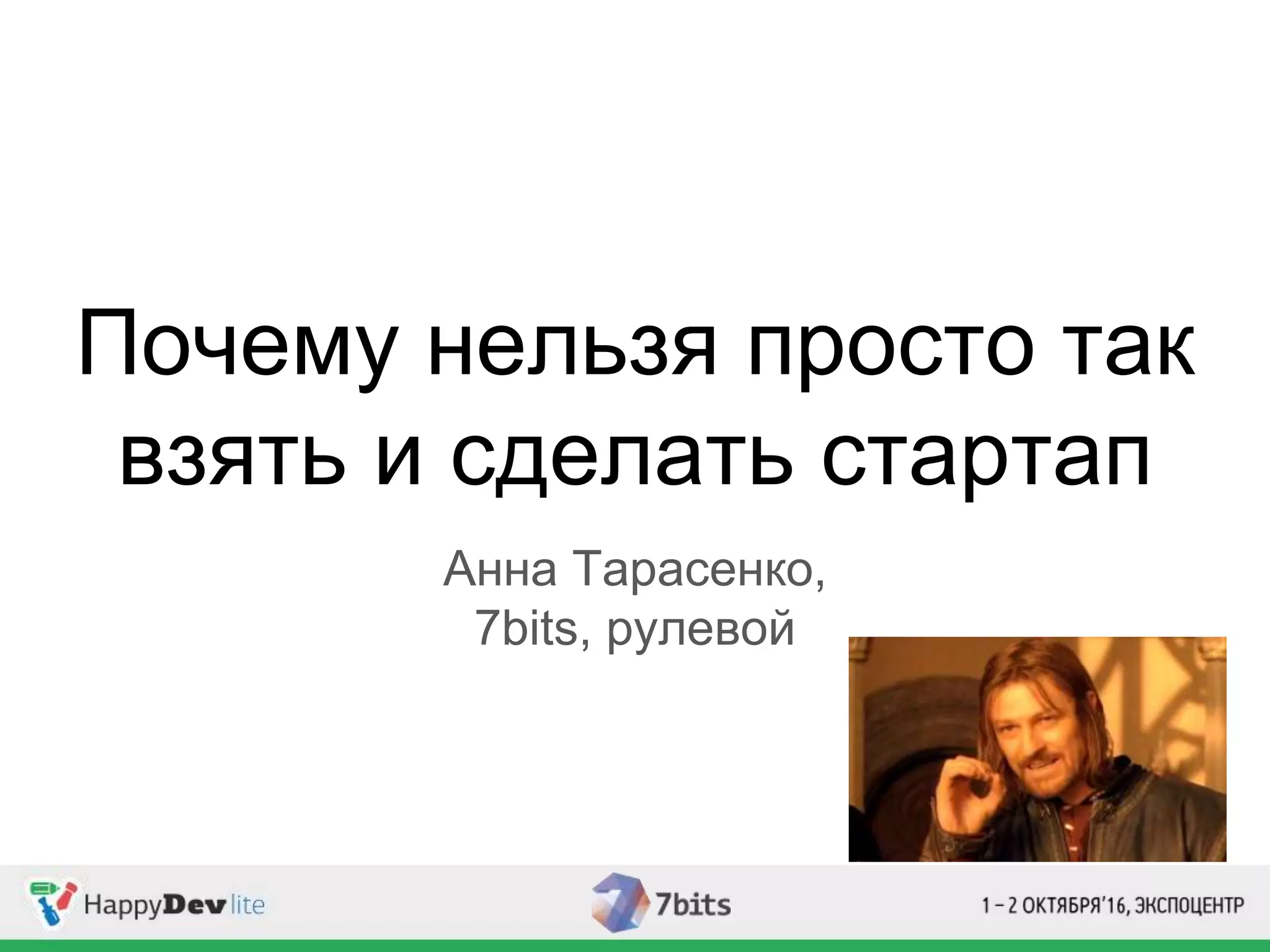 Почему нельзя просто так взять и сделать стартап

Анна Тарасенко,
7bits, рулевой

HappyDev lite

7bits

1 – 2 ОКТЯБРЯ'16, ЭКСПОЦЕНТР